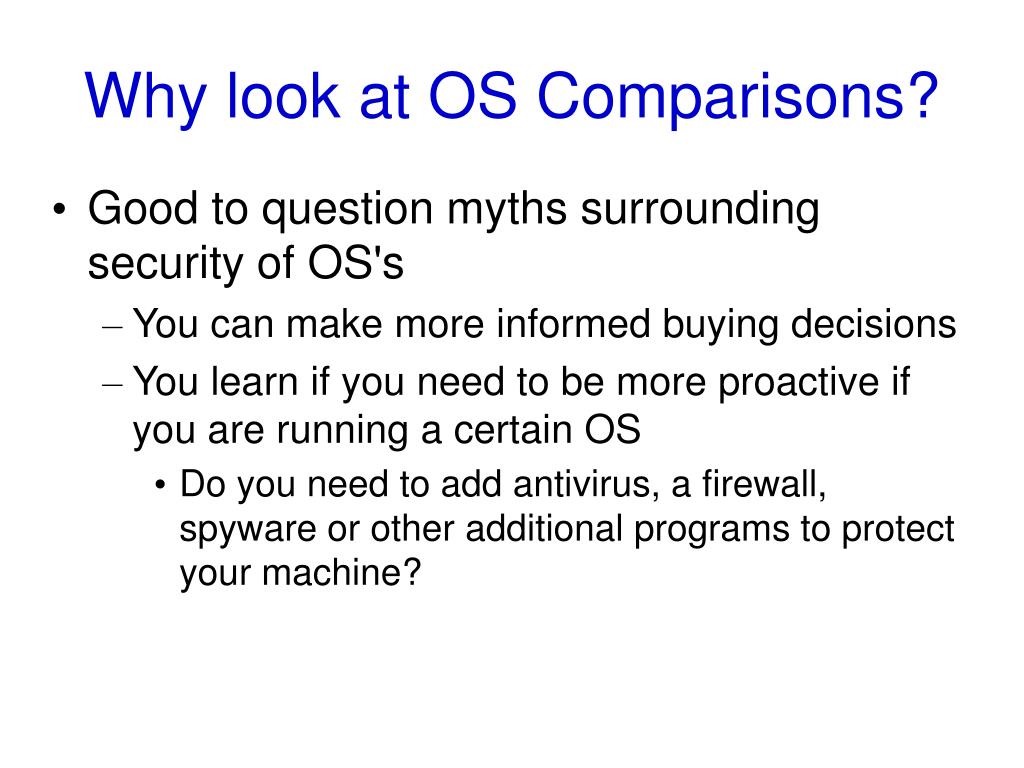 Why look at OS Comparisons?

• Good to question myths surrounding security of OS's
– You can make more informed buying decisions
– You learn if you need to be more proactive if you are running a certain OS
• Do you need to add antivirus, a firewall, spyware or other additional programs to protect your machine?